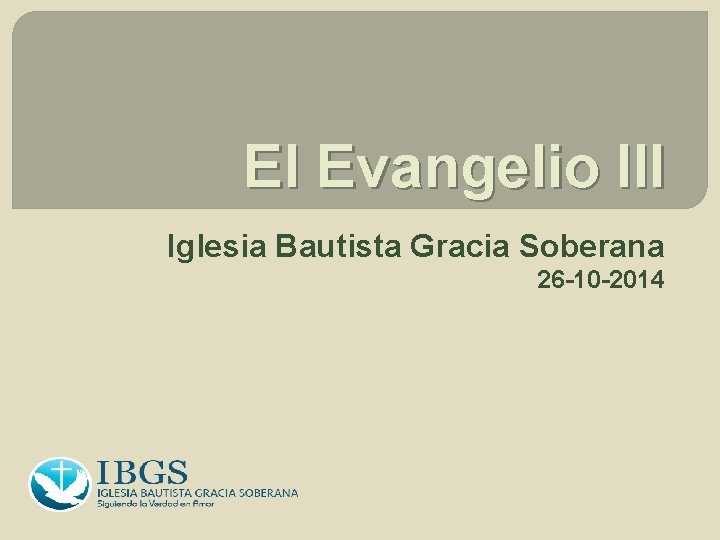 El Evangelio III

Iglesia Bautista Gracia Soberana
26-10-2014

IBGS
IGLESIA BAUTISTA GRACIA SOBERANA
Siguiendo la Verdad en Amor